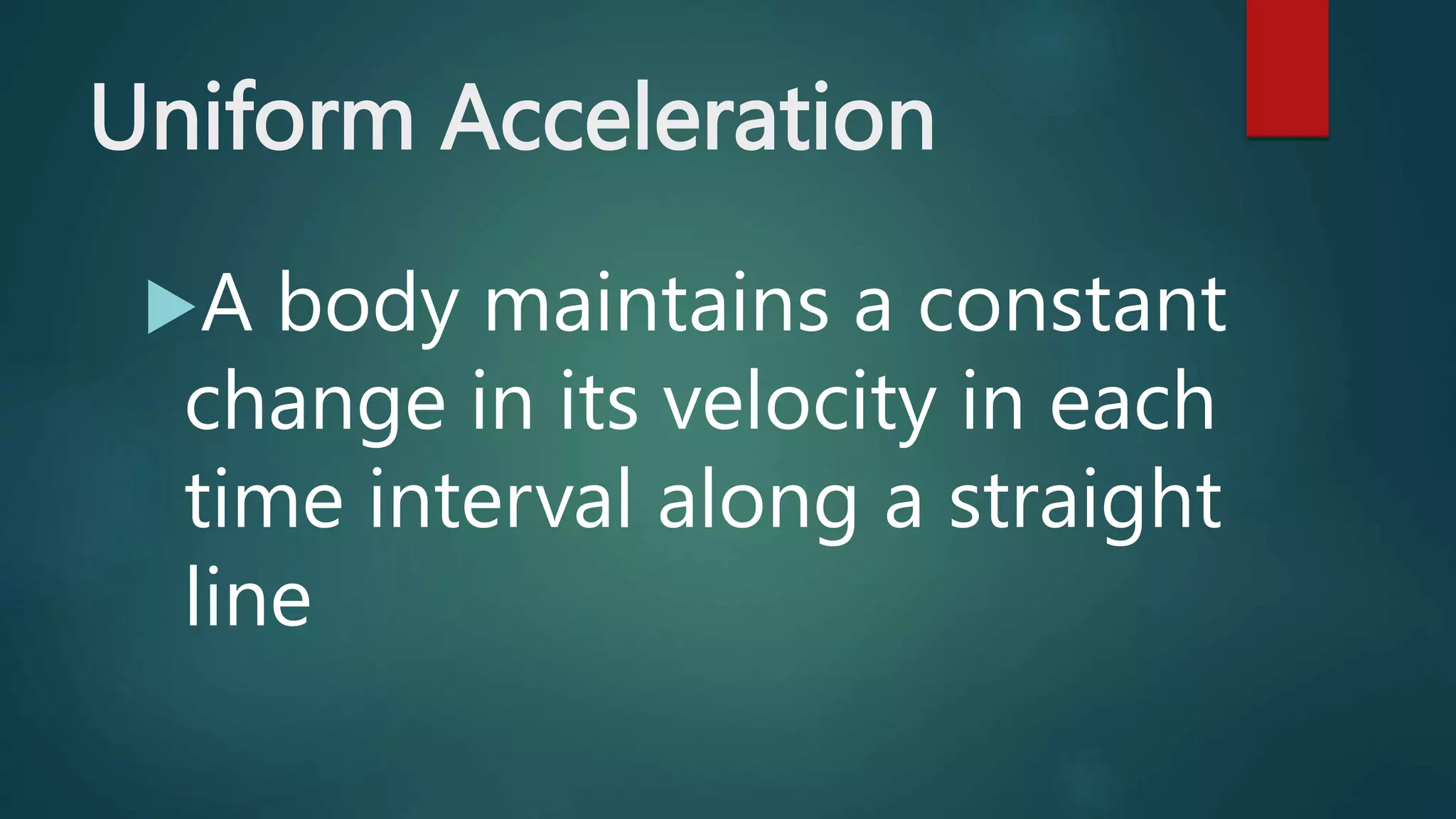 Uniform Acceleration

▶A body maintains a constant change in its velocity in each time interval along a straight line